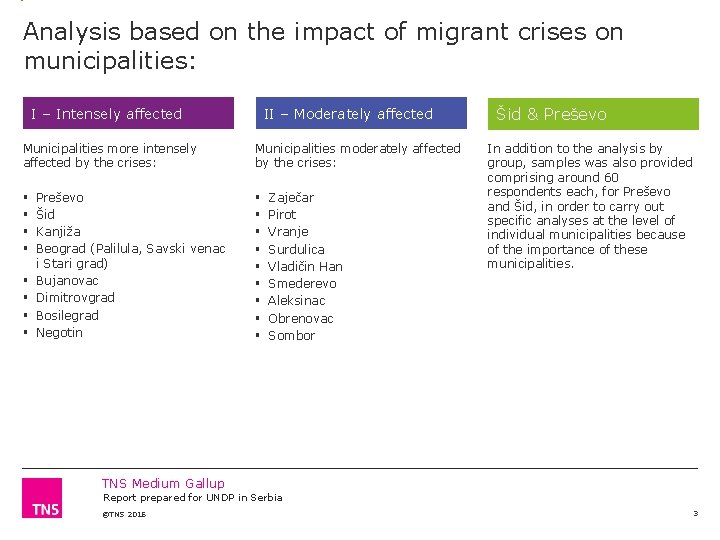 Analysis based on the impact of migrant crises on municipalities:

I – Intensely affected

Municipalities more intensely affected by the crises:

▪ Preševo
▪ Šid
▪ Kanjiža
▪ Beograd (Palilula, Savski venac i Stari grad)
▪ Bujanovac
▪ Dimitrovgrad
▪ Bosilegrad
▪ Negotin

II – Moderately affected

Municipalities moderately affected by the crises:

▪ Zaječar
▪ Pirot
▪ Vranje
▪ Surdulica
▪ Vladičin Han
▪ Smederevo
▪ Aleksinac
▪ Obrenovac
▪ Sombor

Šid & Preševo

In addition to the analysis by group, samples was also provided comprising around 60 respondents each, for Preševo and Šid, in order to carry out specific analyses at the level of individual municipalities because of the importance of these municipalities.

TNS

TNS Medium Gallup
Report prepared for UNDP in Serbia
©TNS 2016

3